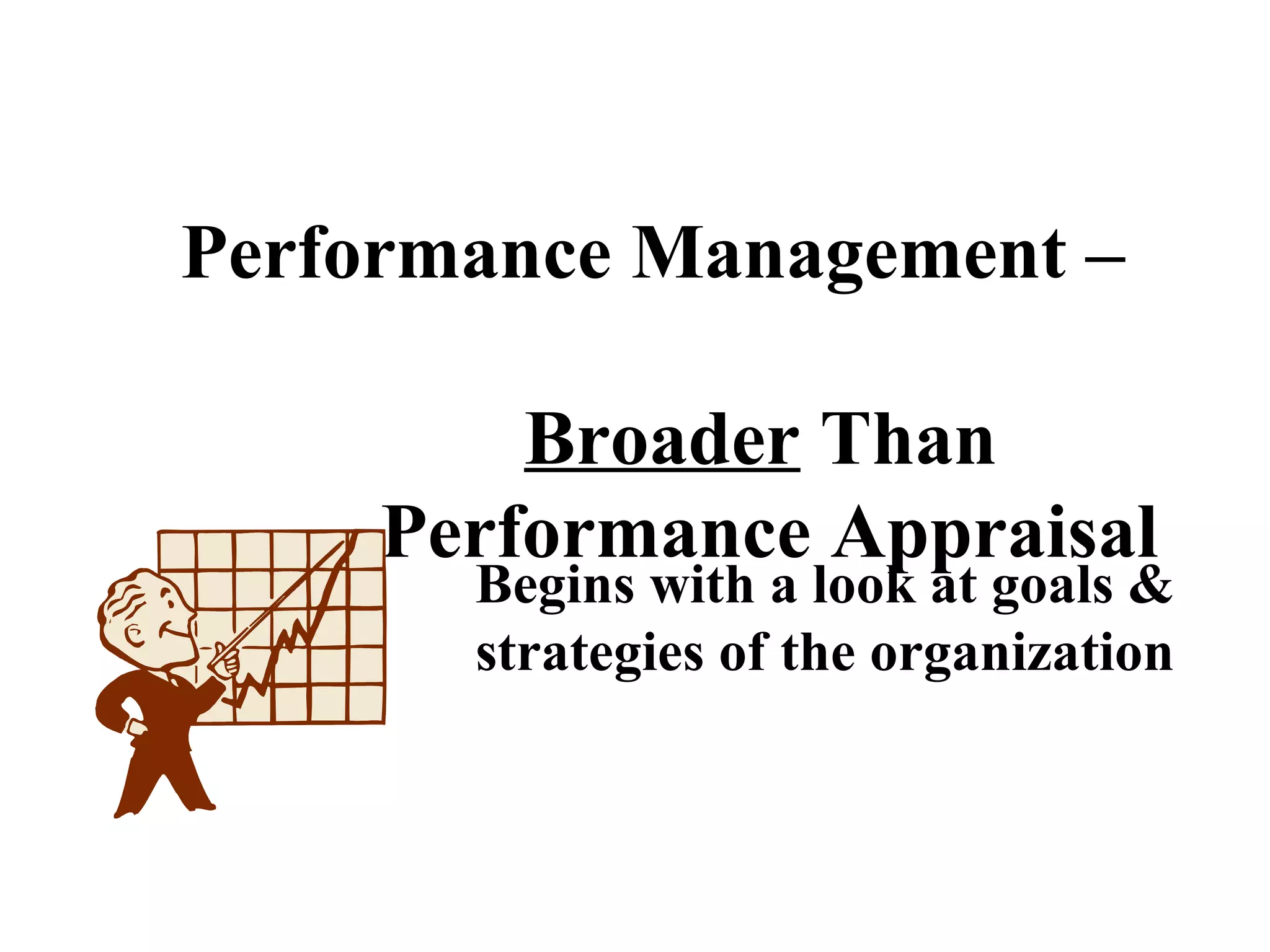 Performance Management –

Broader Than Performance Appraisal

Begins with a look at goals & strategies of the organization